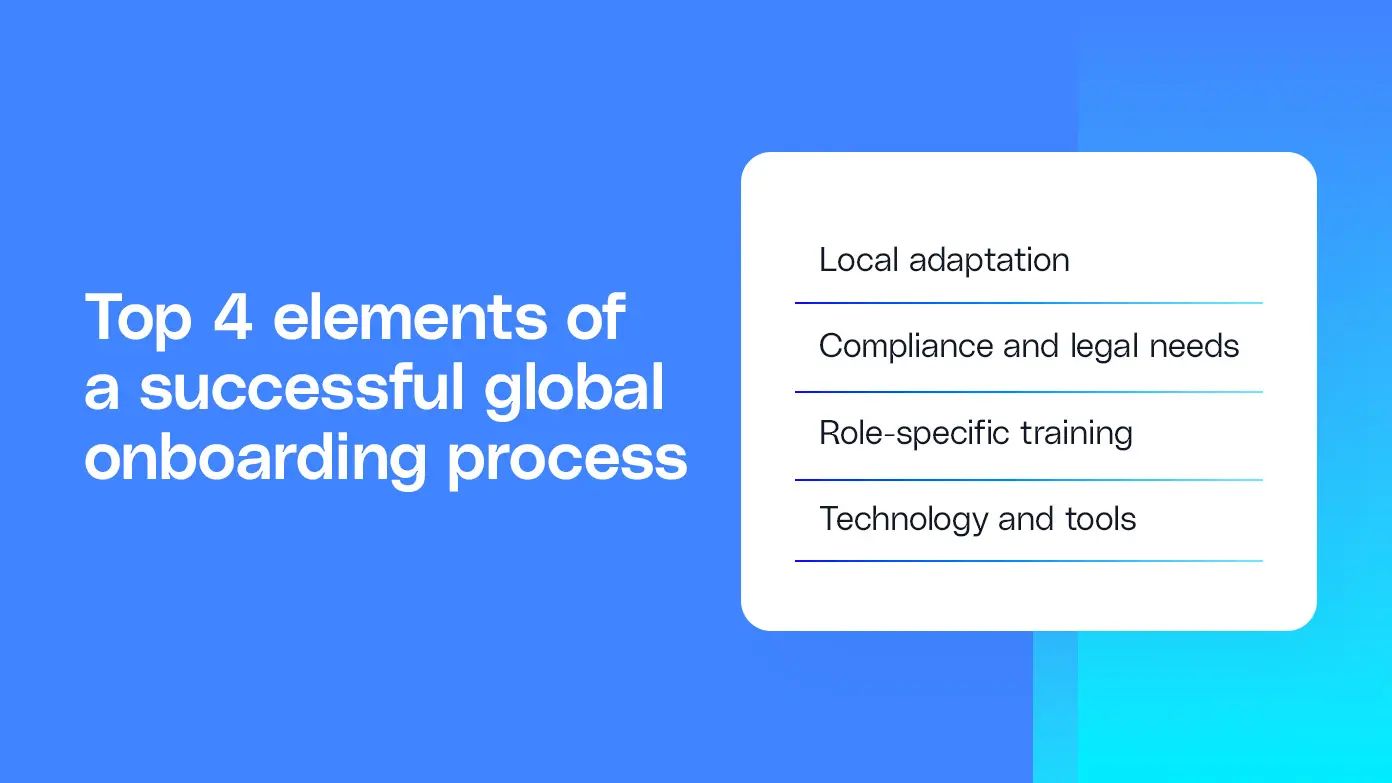 Top 4 elements of a successful global onboarding process

Local adaptation

Compliance and legal needs

Role-specific training

Technology and tools